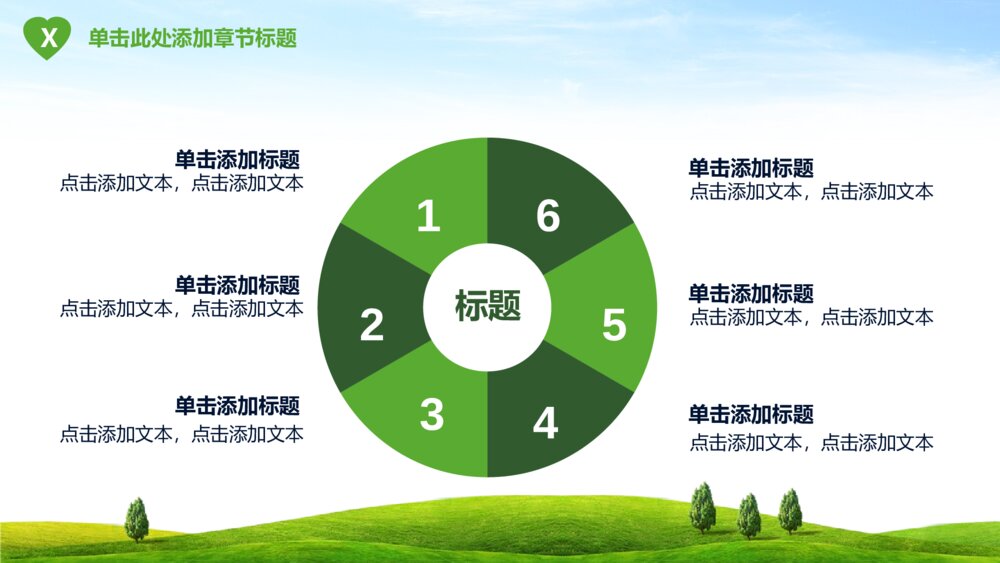 X

单击此处添加章节标题

单击添加标题
点击添加文本，点击添加文本

单击添加标题
点击添加文本，点击添加文本

单击添加标题
点击添加文本，点击添加文本

1

2

3

标题

6

5

4

单击添加标题
点击添加文本，点击添加文本

单击添加标题
点击添加文本，点击添加文本

单击添加标题
点击添加文本，点击添加文本